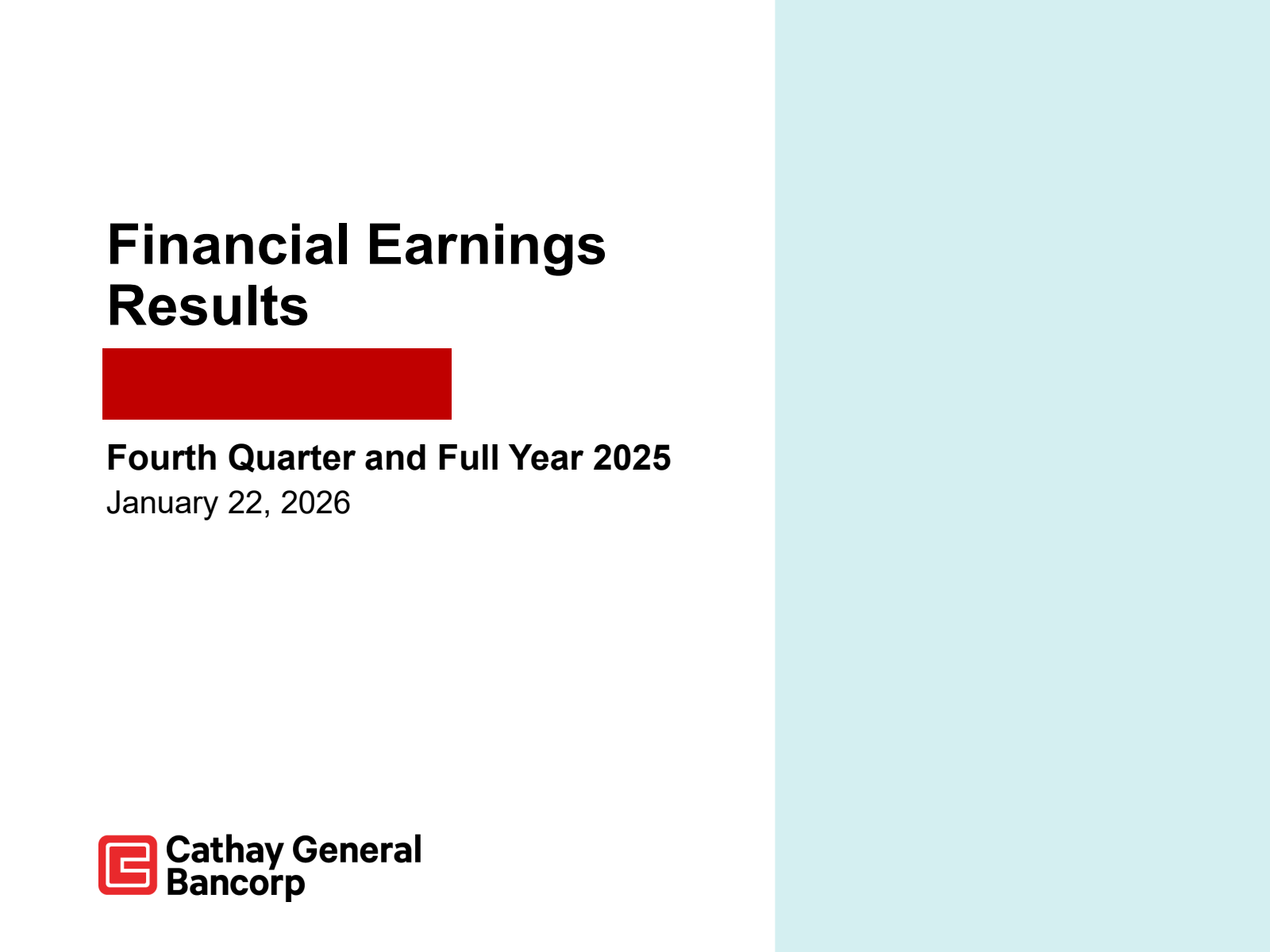 Financial Earnings Results

Fourth Quarter and Full Year 2025
January 22, 2026

Cathay General Bancorp